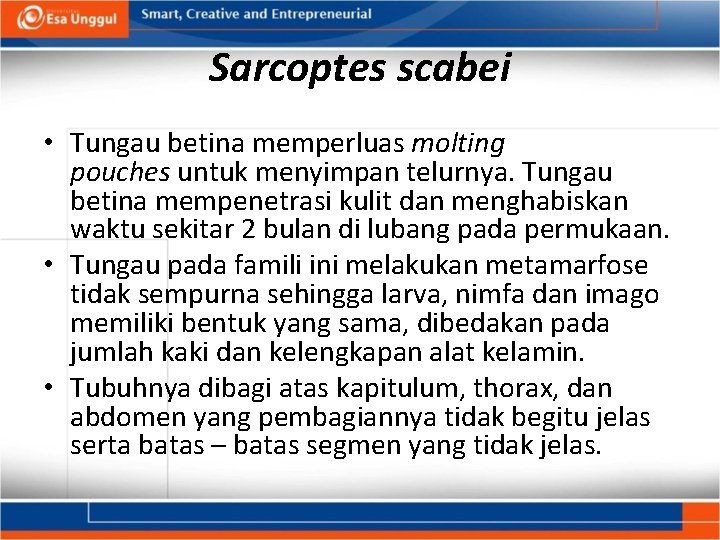 Esa Unggul

Smart, Creative and Entrepreneurial

Sarcoptes scabei

• Tungau betina memperluas molting pouches untuk menyimpan telurnya. Tungau betina mempenetrasi kulit dan menghabiskan waktu sekitar 2 bulan di lubang pada permukaan.

• Tungau pada famili ini melakukan metamarfose tidak sempurna sehingga larva, nimfa dan imago memiliki bentuk yang sama, dibedakan pada jumlah kaki dan kelengkapan alat kelamin.

• Tubuhnya dibagi atas kapitulum, thorax, dan abdomen yang pembagiannya tidak begitu jelas serta batas – batas segmen yang tidak jelas.